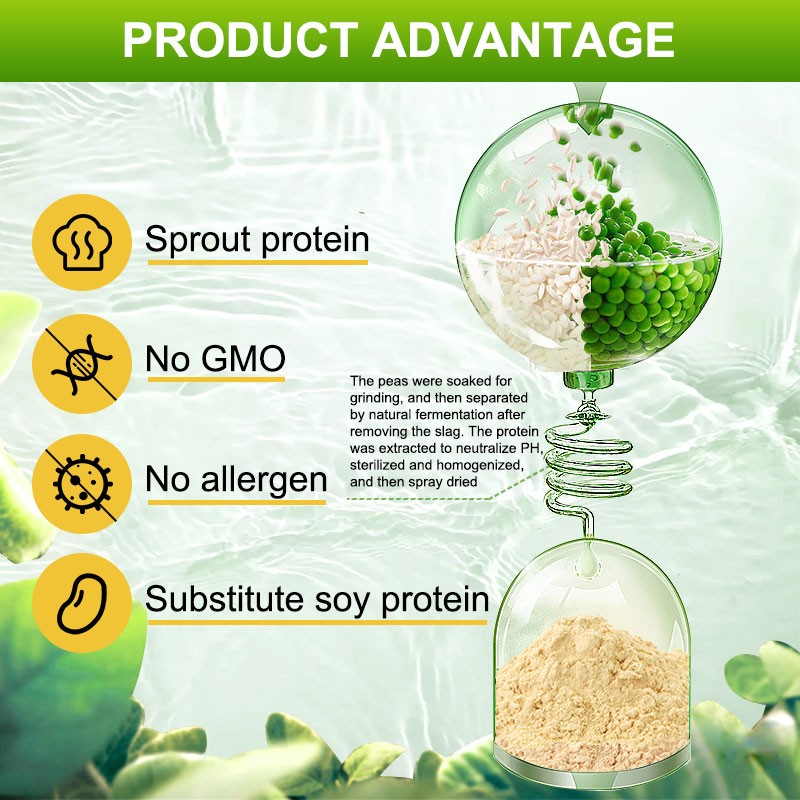 PRODUCT ADVANTAGE

Sprout protein

No GMO

No allergen

Substitute soy protein

The peas were soaked for grinding, and then separated by natural fermentation after removing the slag. The protein was extracted to neutralize PH, sterilized and homogenized, and then spray dried